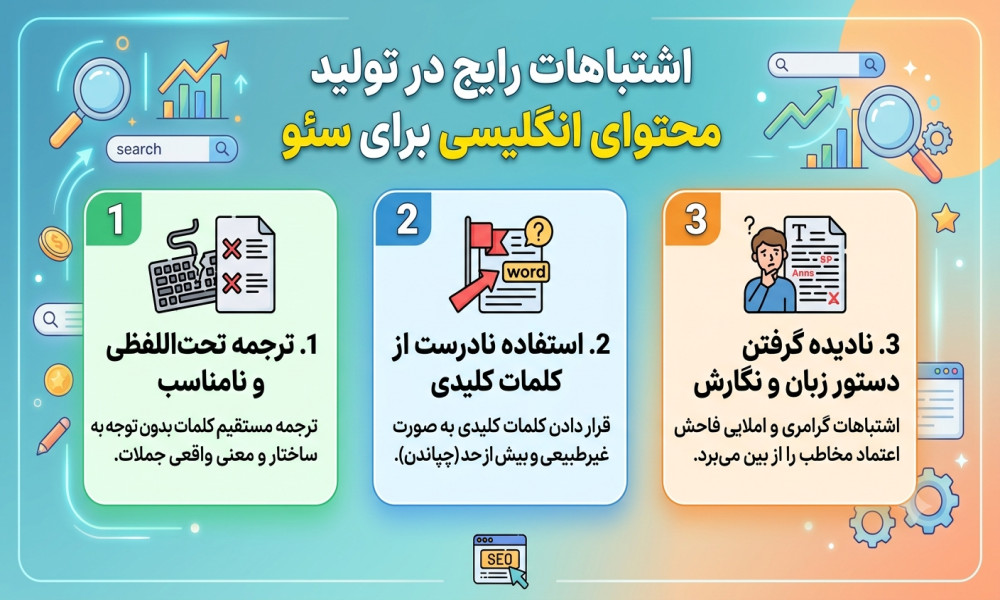 اشتباهات رایج در تولید
محتوای انگلیسی برای سئو

search

1
1. ترجمه تحت‌اللفظی و نامناسب
ترجمه مستقیم کلمات بدون توجه به ساختار و معنی واقعی جملات.

2
word
2. استفاده نادرست از کلمات کلیدی
قرار دادن کلمات کلیدی به صورت غیرطبیعی و بیش از حد (چپاندن).

3
SP
Anns
3. نادیده گرفتن دستور زبان و نگارش
اشتباهات گرامری و املایی فاحش اعتماد مخاطب را از بین می‌برد.

SEO